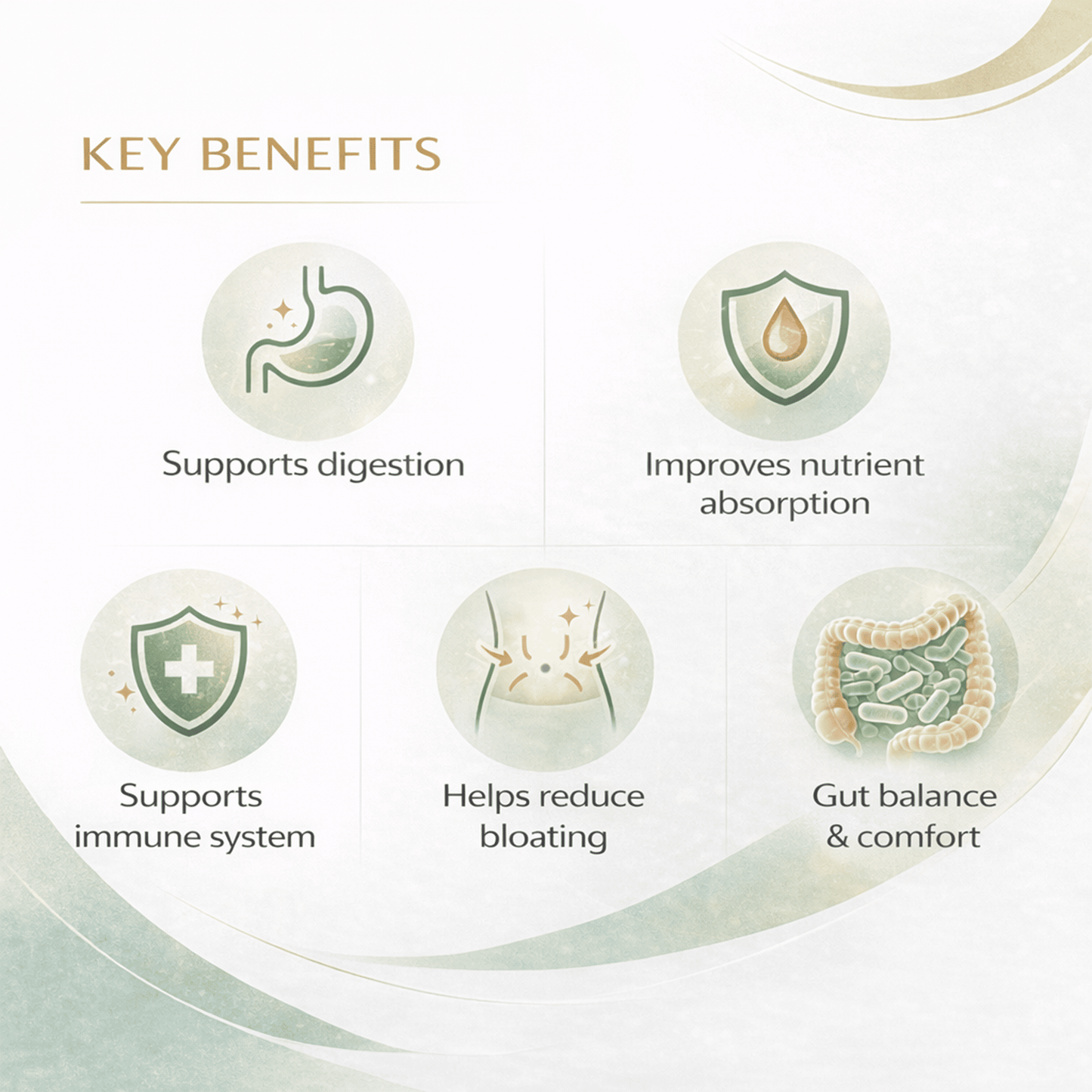 KEY BENEFITS

Supports digestion

Improves nutrient absorption

Supports immune system

Helps reduce bloating

Gut balance & comfort